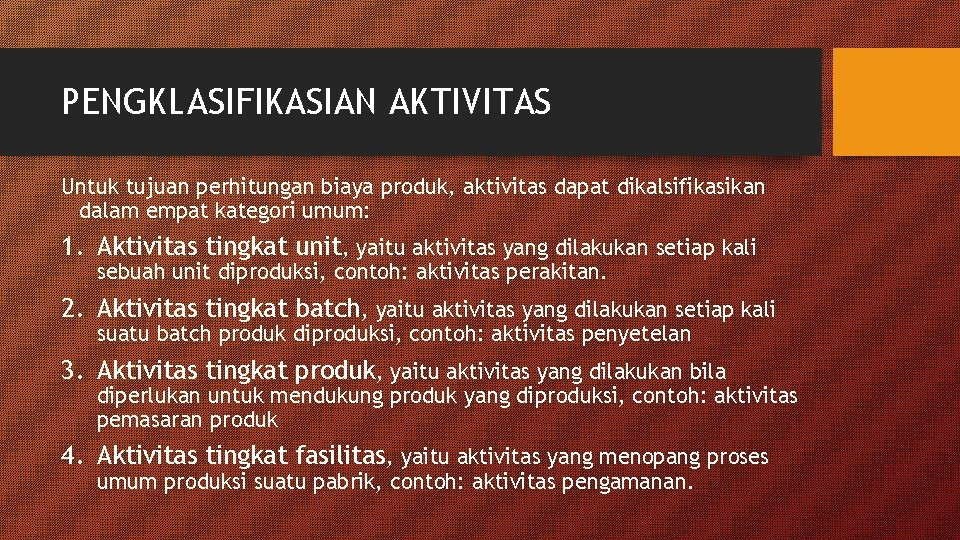 PENGKLASIFIKASIAN AKTIVITAS

Untuk tujuan perhitungan biaya produk, aktivitas dapat dikalsifikasikan dalam empat kategori umum:

1. Aktivitas tingkat unit, yaitu aktivitas yang dilakukan setiap kali sebuah unit diproduksi, contoh: aktivitas perakitan.
2. Aktivitas tingkat batch, yaitu aktivitas yang dilakukan setiap kali suatu batch produk diproduksi, contoh: aktivitas penyetelan
3. Aktivitas tingkat produk, yaitu aktivitas yang dilakukan bila diperlukan untuk mendukung produk yang diproduksi, contoh: aktivitas pemasaran produk
4. Aktivitas tingkat fasilitas, yaitu aktivitas yang menopang proses umum produksi suatu pabrik, contoh: aktivitas pengamanan.